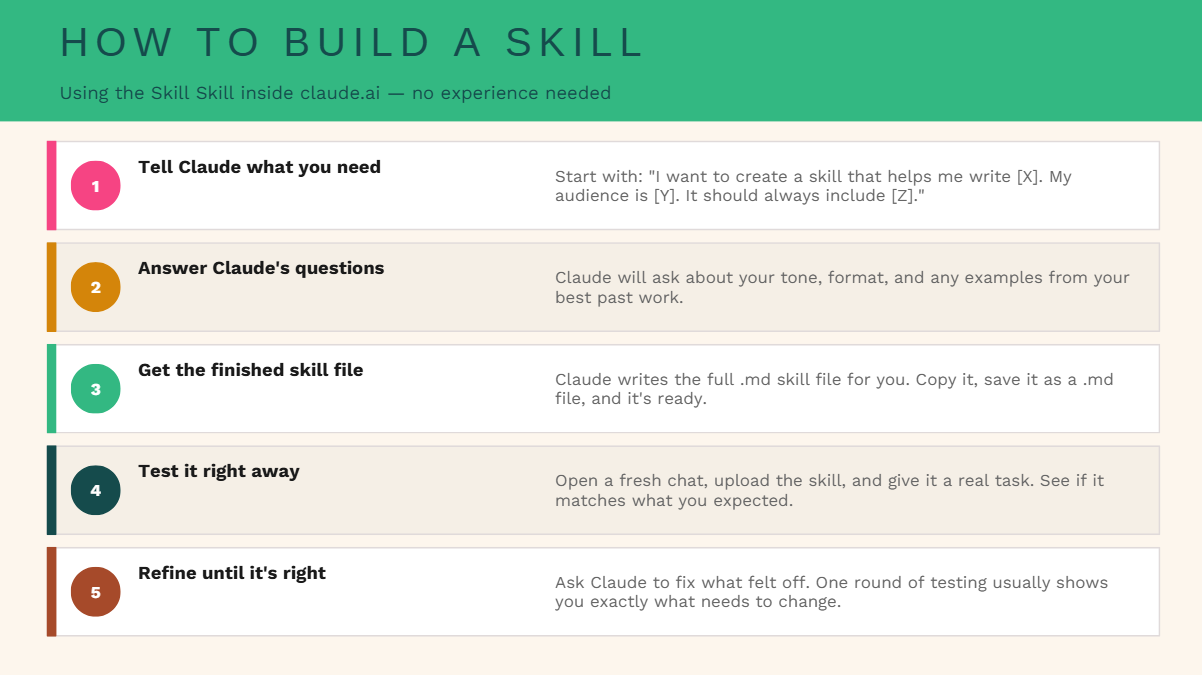 HOW TO BUILD A SKILL

Using the Skill Skill inside claude.ai — no experience needed

1

Tell Claude what you need

Start with: "I want to create a skill that helps me write [X]. My audience is [Y]. It should always include [Z]."

2

Answer Claude's questions

Claude will ask about your tone, format, and any examples from your best past work.

3

Get the finished skill file

Claude writes the full .md skill file for you. Copy it, save it as a .md file, and it's ready.

4

Test it right away

Open a fresh chat, upload the skill, and give it a real task. See if it matches what you expected.

5

Refine until it's right

Ask Claude to fix what felt off. One round of testing usually shows you exactly what needs to change.